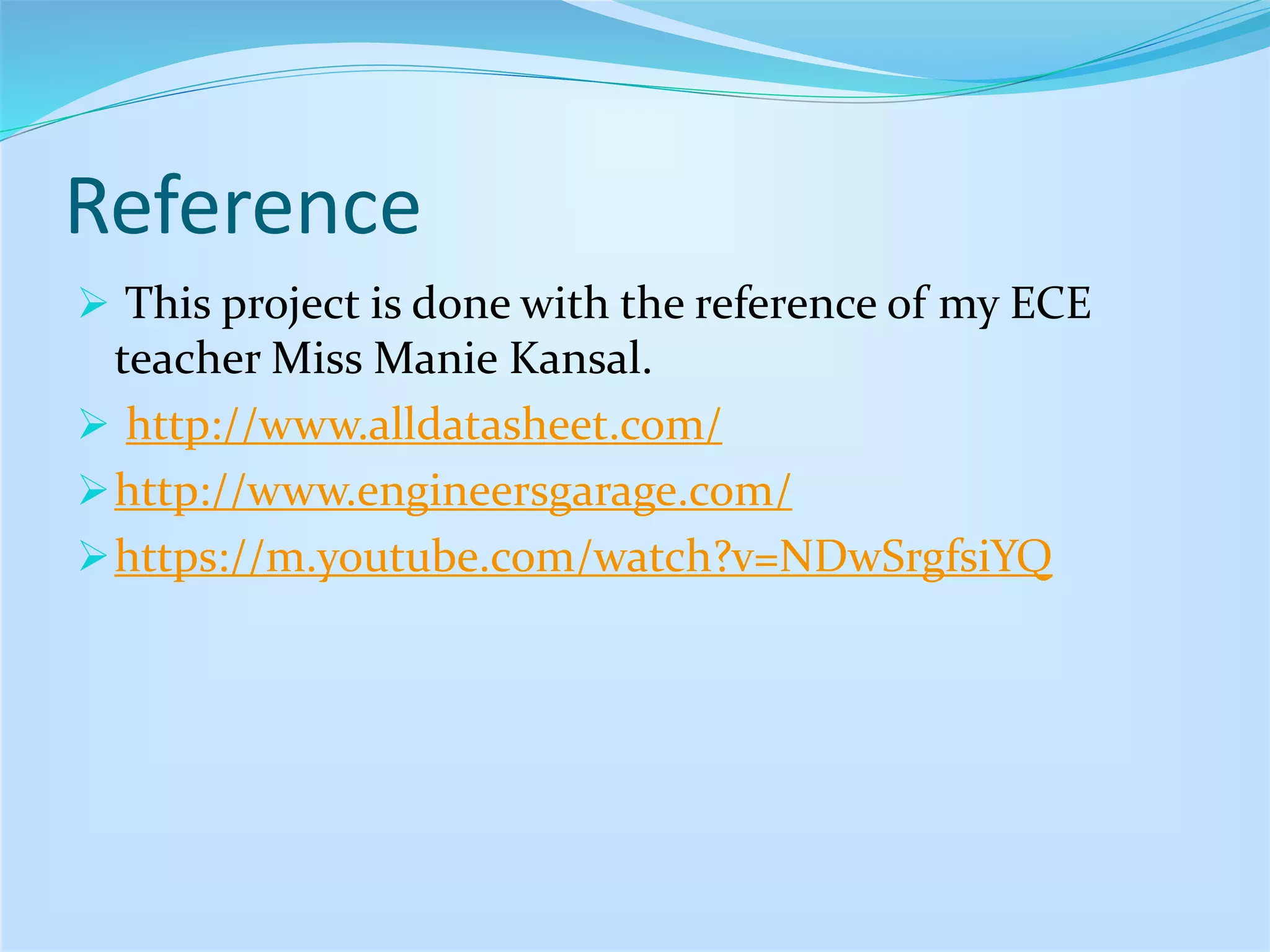 Reference

➢ This project is done with the reference of my ECE teacher Miss Manie Kansal.

➢ http://www.alldatasheet.com/

➢ http://www.engineersgarage.com/

➢ https://m.youtube.com/watch?v=NDwSrgfsiYQ